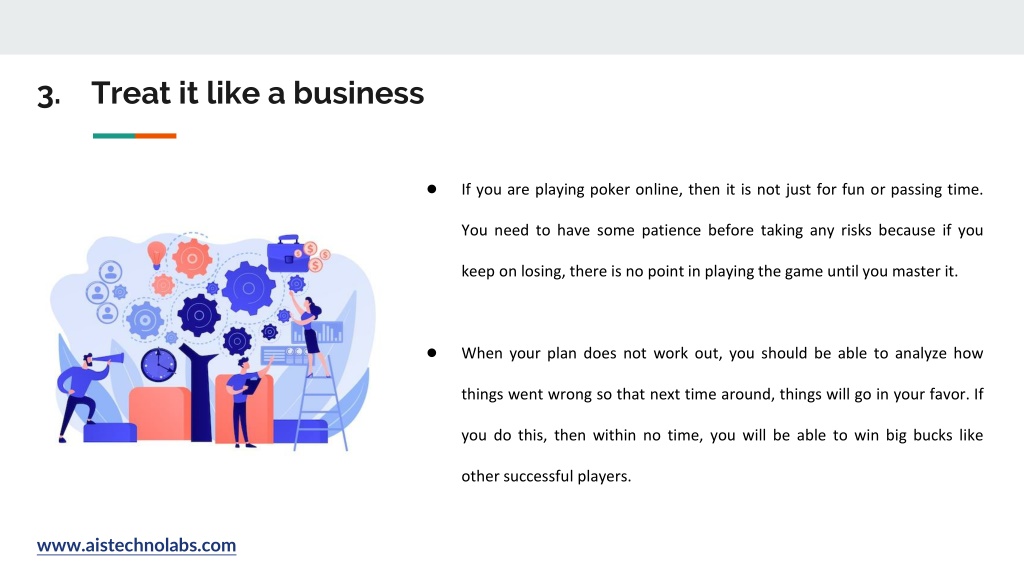 3. Treat it like a business

● If you are playing poker online, then it is not just for fun or passing time. You need to have some patience before taking any risks because if you keep on losing, there is no point in playing the game until you master it.

● When your plan does not work out, you should be able to analyze how things went wrong so that next time around, things will go in your favor. If you do this, then within no time, you will be able to win big bucks like other successful players.

www.aistechnolabs.com